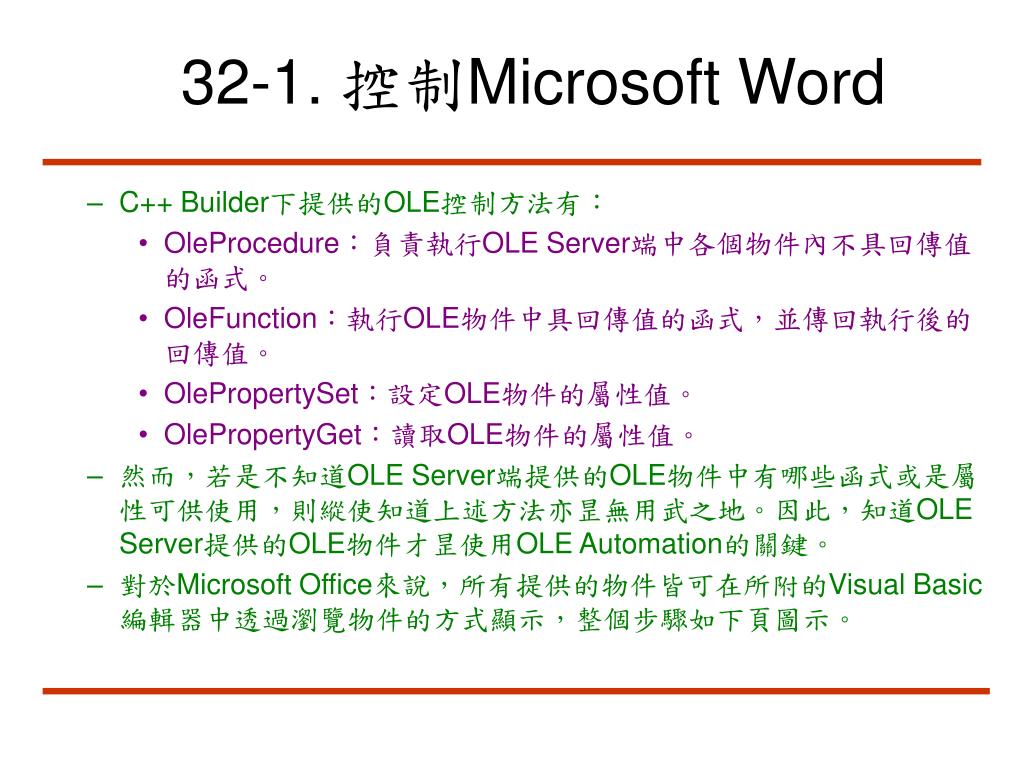 32-1. 控制Microsoft Word

– C++ Builder下提供的OLE控制方法有：
 • OleProcedure：負責執行OLE Server端中各個物件內不具回傳值的函式。
 • OleFunction：執行OLE物件中具回傳值的函式，並傳回執行後的回傳值。
 • OlePropertySet：設定OLE物件的屬性值。
 • OlePropertyGet：讀取OLE物件的屬性值。
– 然而，若是不知道OLE Server端提供的OLE物件中有哪些函式或是屬性可供使用，則縱使知道上述方法亦昰無用武之地。因此，知道OLE Server提供的OLE物件才昰使用OLE Automation的關鍵。
– 對於Microsoft Office來說，所有提供的物件皆可在所附的Visual Basic編輯器中透過瀏覽物件的方式顯示，整個步驟如下頁圖示。